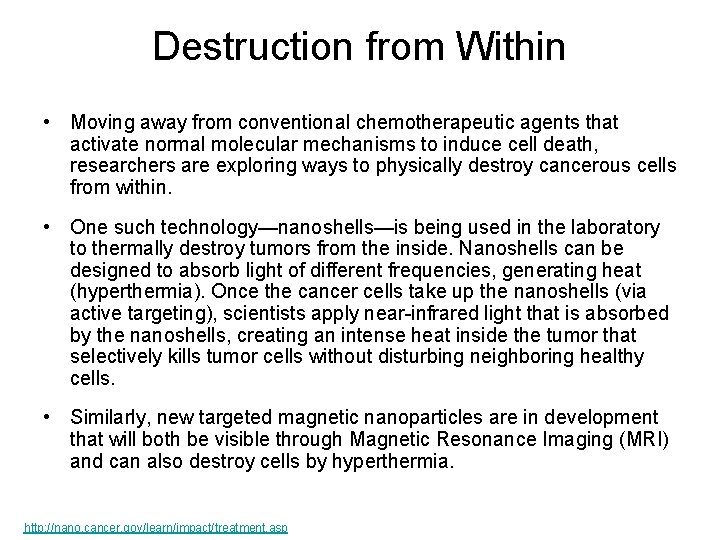 Destruction from Within

• Moving away from conventional chemotherapeutic agents that activate normal molecular mechanisms to induce cell death, researchers are exploring ways to physically destroy cancerous cells from within.

• One such technology—nanoshells—is being used in the laboratory to thermally destroy tumors from the inside. Nanoshells can be designed to absorb light of different frequencies, generating heat (hyperthermia). Once the cancer cells take up the nanoshells (via active targeting), scientists apply near-infrared light that is absorbed by the nanoshells, creating an intense heat inside the tumor that selectively kills tumor cells without disturbing neighboring healthy cells.

• Similarly, new targeted magnetic nanoparticles are in development that will both be visible through Magnetic Resonance Imaging (MRI) and can also destroy cells by hyperthermia.

http://nano.cancer.gov/learn/impact/treatment.asp